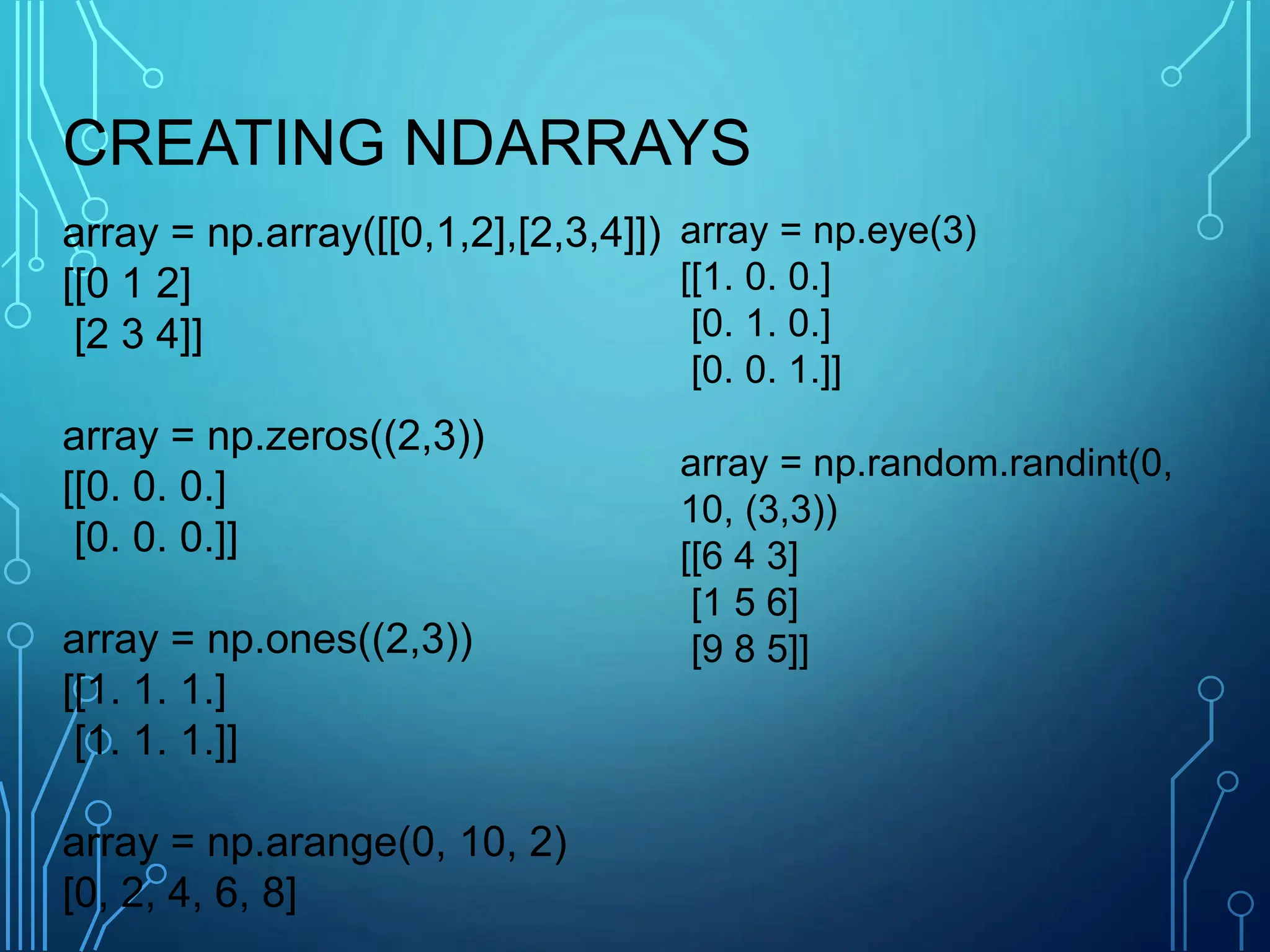 CREATING NDARRAYS

array = np.array([[0,1,2],[2,3,4]])
[[0 1 2]
 [2 3 4]]

array = np.zeros((2,3))
[[0. 0. 0.]
 [0. 0. 0.]]

array = np.ones((2,3))
[[1. 1. 1.]
 [1. 1. 1.]]

array = np.arange(0, 10, 2)
[0, 2, 4, 6, 8]

array = np.eye(3)
[[1. 0. 0.]
 [0. 1. 0.]
 [0. 0. 1.]]

array = np.random.randint(0, 10, (3,3))
[[6 4 3]
 [1 5 6]
 [9 8 5]]